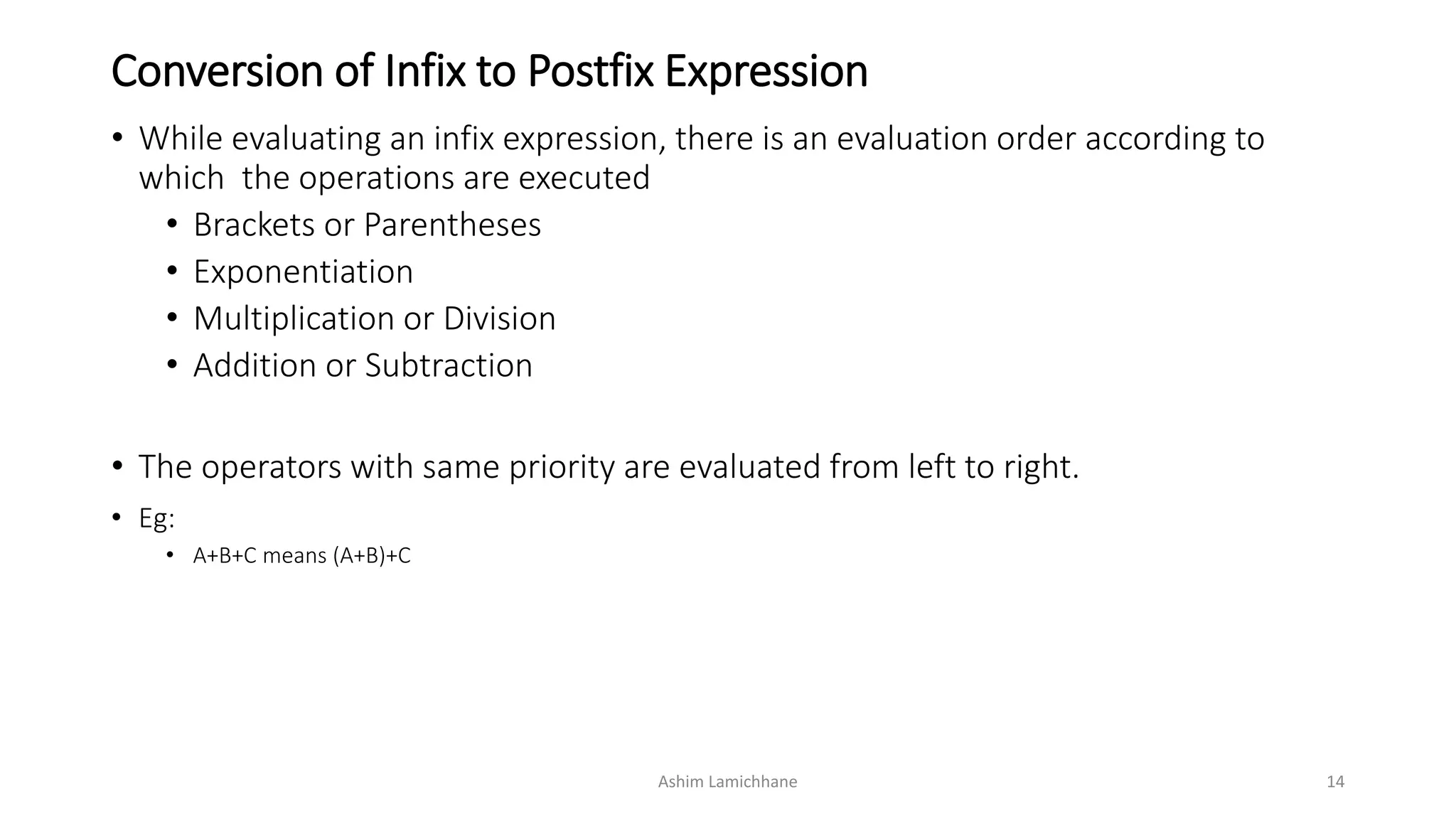 Conversion of Infix to Postfix Expression

• While evaluating an infix expression, there is an evaluation order according to which the operations are executed
  • Brackets or Parentheses
  • Exponentiation
  • Multiplication or Division
  • Addition or Subtraction

• The operators with same priority are evaluated from left to right.
• Eg:
  • A+B+C means (A+B)+C

Ashim Lamichhane

14